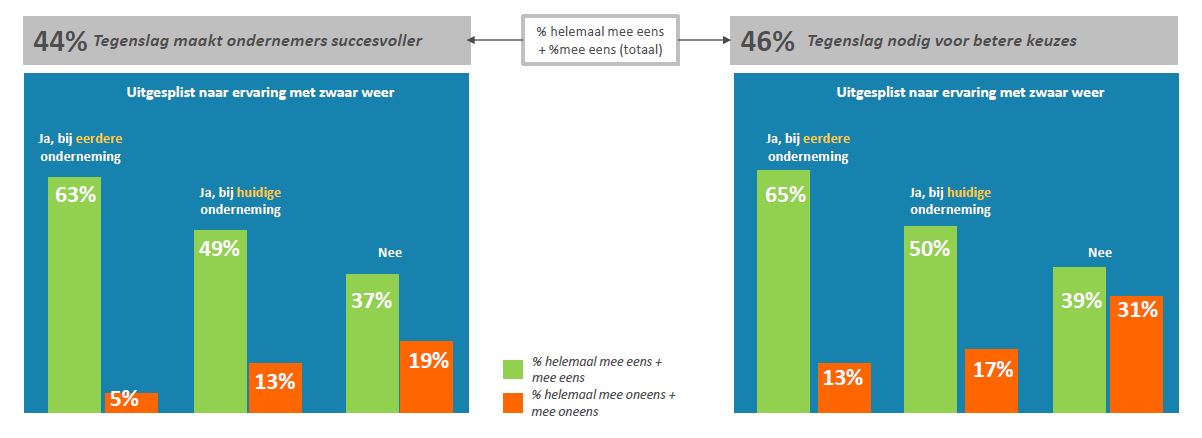 44% Tegenslag maakt ondernemers succesvoller

% helemaal mee eens + %mee eens (totaal)

46% Tegenslag nodig voor betere keuzes

Uitgesplist naar ervaring met zwaar weer

Ja, bij eerdere onderneming

63%

5%

Ja, bij huidige onderneming

49%

13%

Nee

37%

19%

% helemaal mee eens + mee eens

% helemaal mee oneens + mee oneens

Uitgesplist naar ervaring met zwaar weer

Ja, bij eerdere onderneming

65%

13%

Ja, bij huidige onderneming

50%

17%

Nee

39%

31%